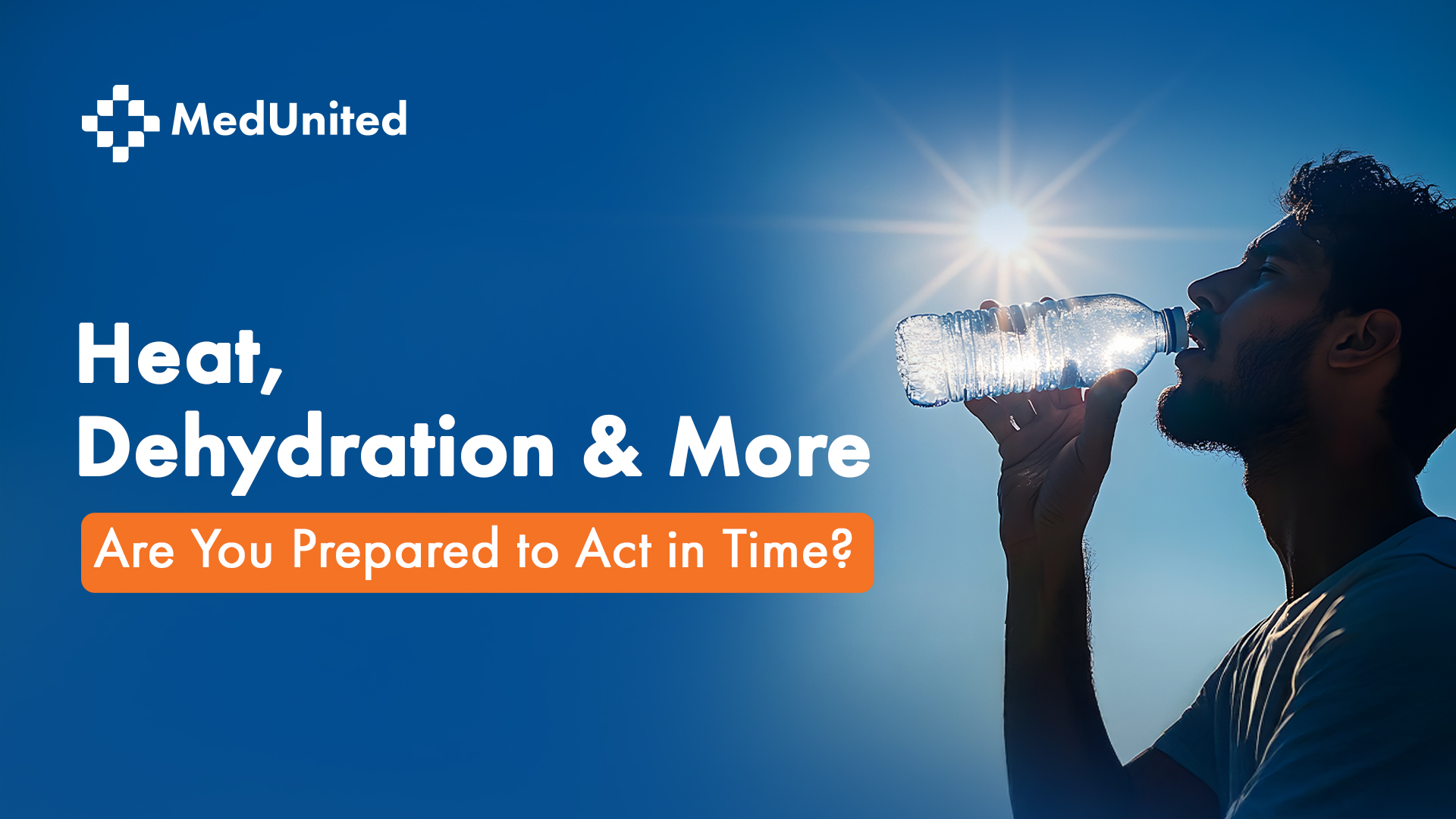 MedUnited

Heat,
Dehydration & More

Are You Prepared to Act in Time?